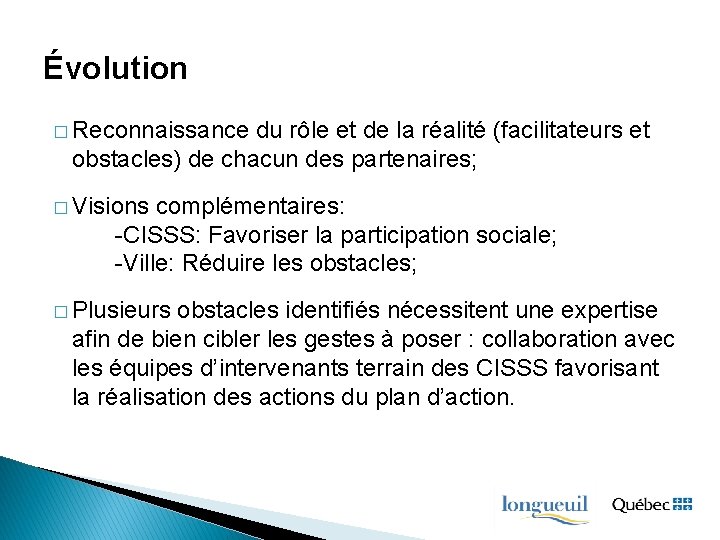 Évolution

□ Reconnaissance du rôle et de la réalité (facilitateurs et obstacles) de chacun des partenaires;

□ Visions complémentaires:
-CISSS: Favoriser la participation sociale;
-Ville: Réduire les obstacles;

□ Plusieurs obstacles identifiés nécessitent une expertise afin de bien cibler les gestes à poser : collaboration avec les équipes d'intervenants terrain des CISSS favorisant la réalisation des actions du plan d'action.

longueuil

Québec